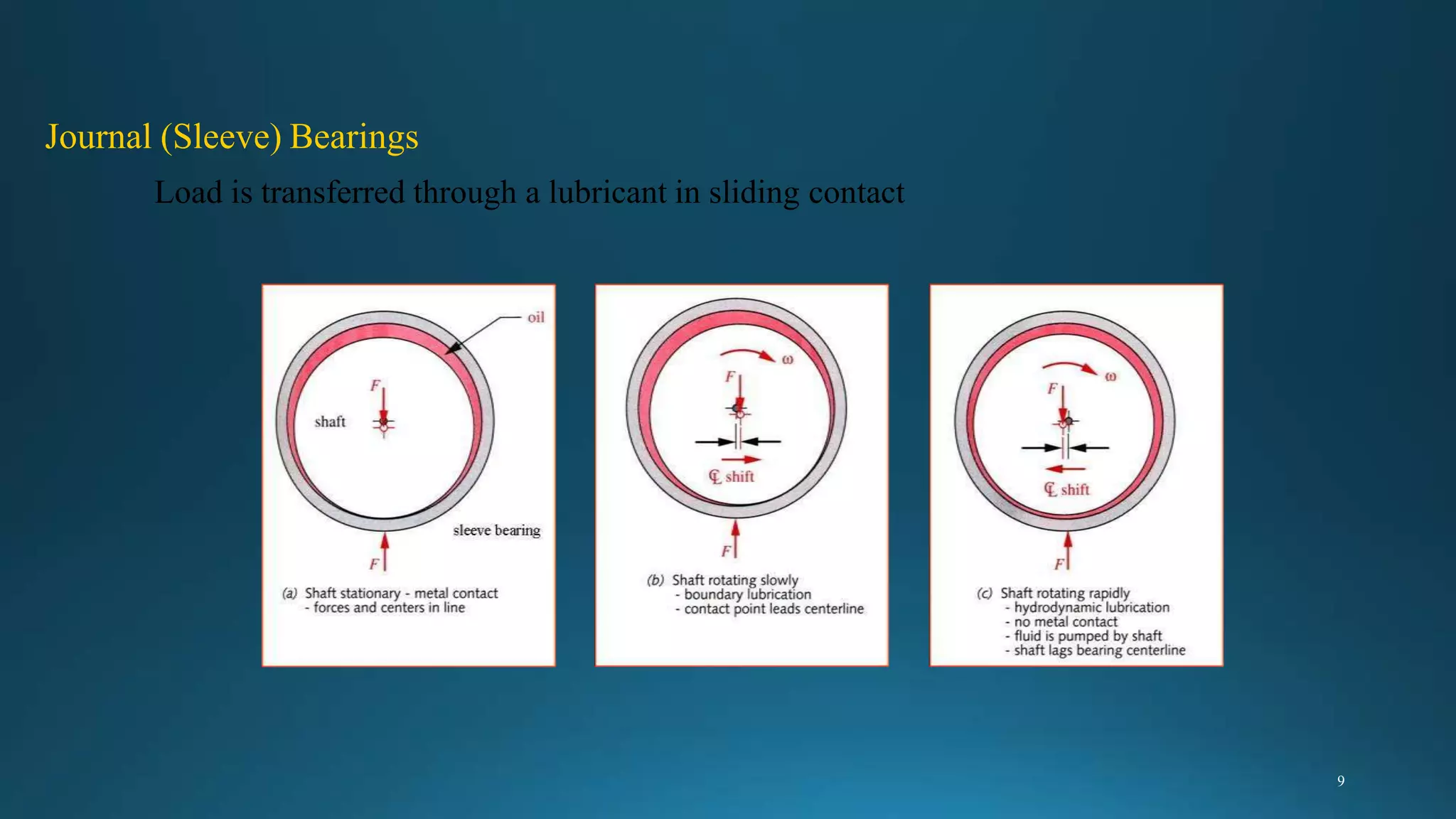 Journal (Sleeve) Bearings

Load is transferred through a lubricant in sliding contact

oil

$F$

shaft

sleeve bearing

$F$

(a) Shaft stationary - metal contact
- forces and centers in line

$\omega$

$F$

℄ shift

$F$

(b) Shaft rotating slowly
- boundary lubrication
- contact point leads centerline

$\omega$

$F$

℄ shift

$F$

(c) Shaft rotating rapidly
- hydrodynamic lubrication
- no metal contact
- fluid is pumped by shaft
- shaft lags bearing centerline

9